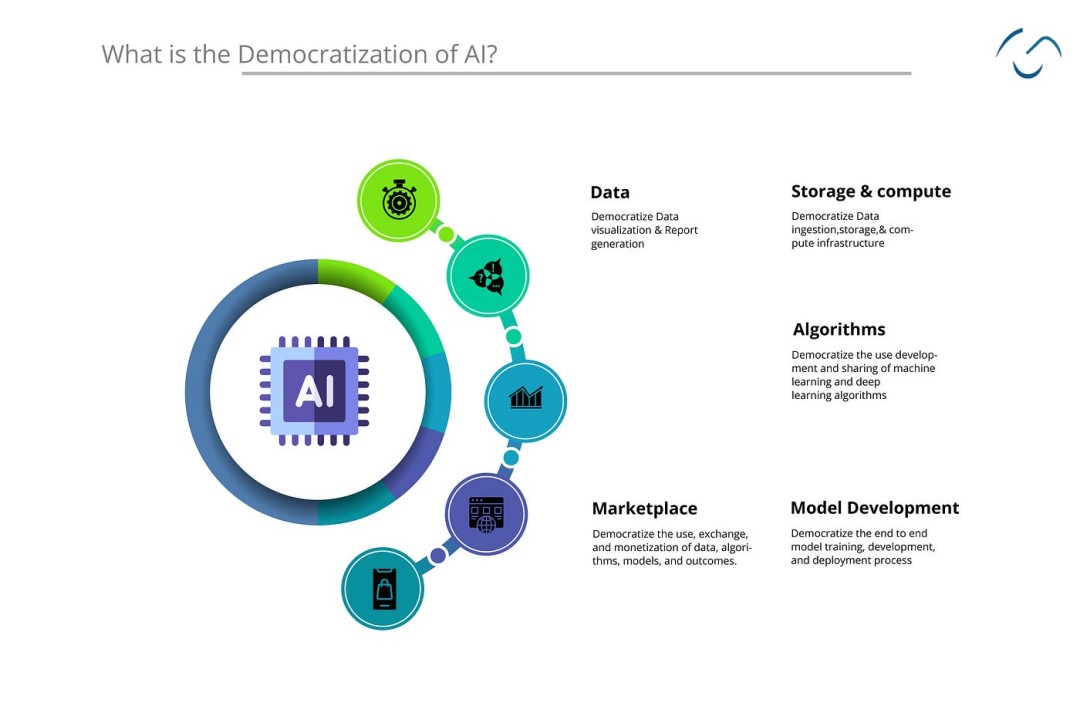 What is the Democratization of AI?

AI

Data
Democratize Data visualization & Report generation

Storage & compute
Democratize Data ingestion,storage,& compute infrastructure

Algorithms
Democratize the use development and sharing of machine learning and deep learning algorithms

Marketplace
Democratize the use, exchange, and monetization of data, algorithms, models, and outcomes.

Model Development
Democratize the end to end model training, development, and deployment process